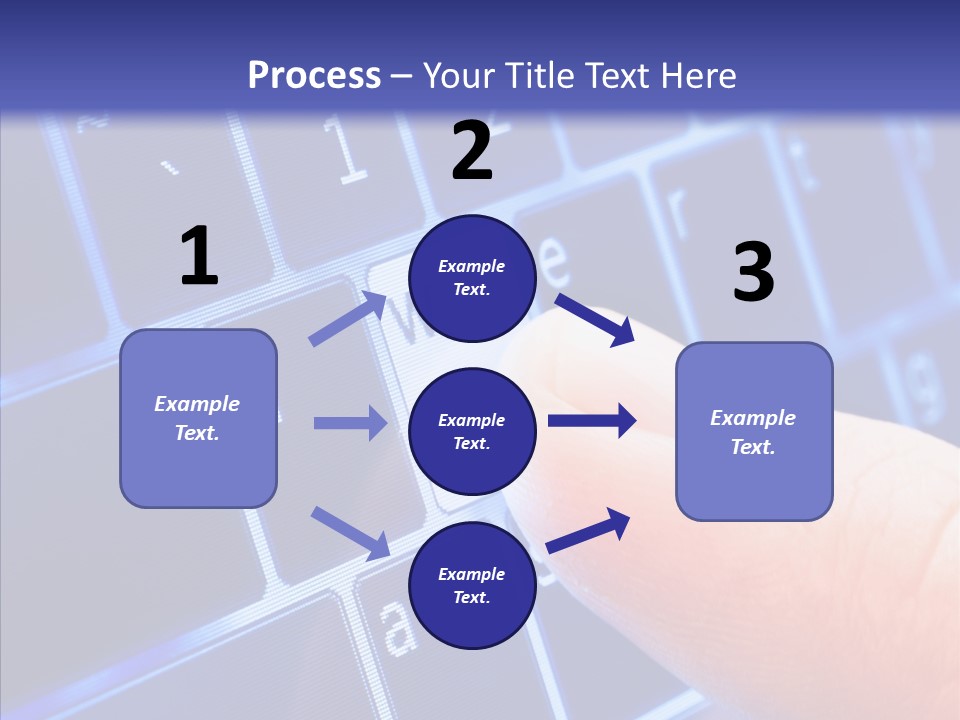 Process – Your Title Text Here

1

Example Text.

2

Example Text.

Example Text.

Example Text.

3

Example Text.